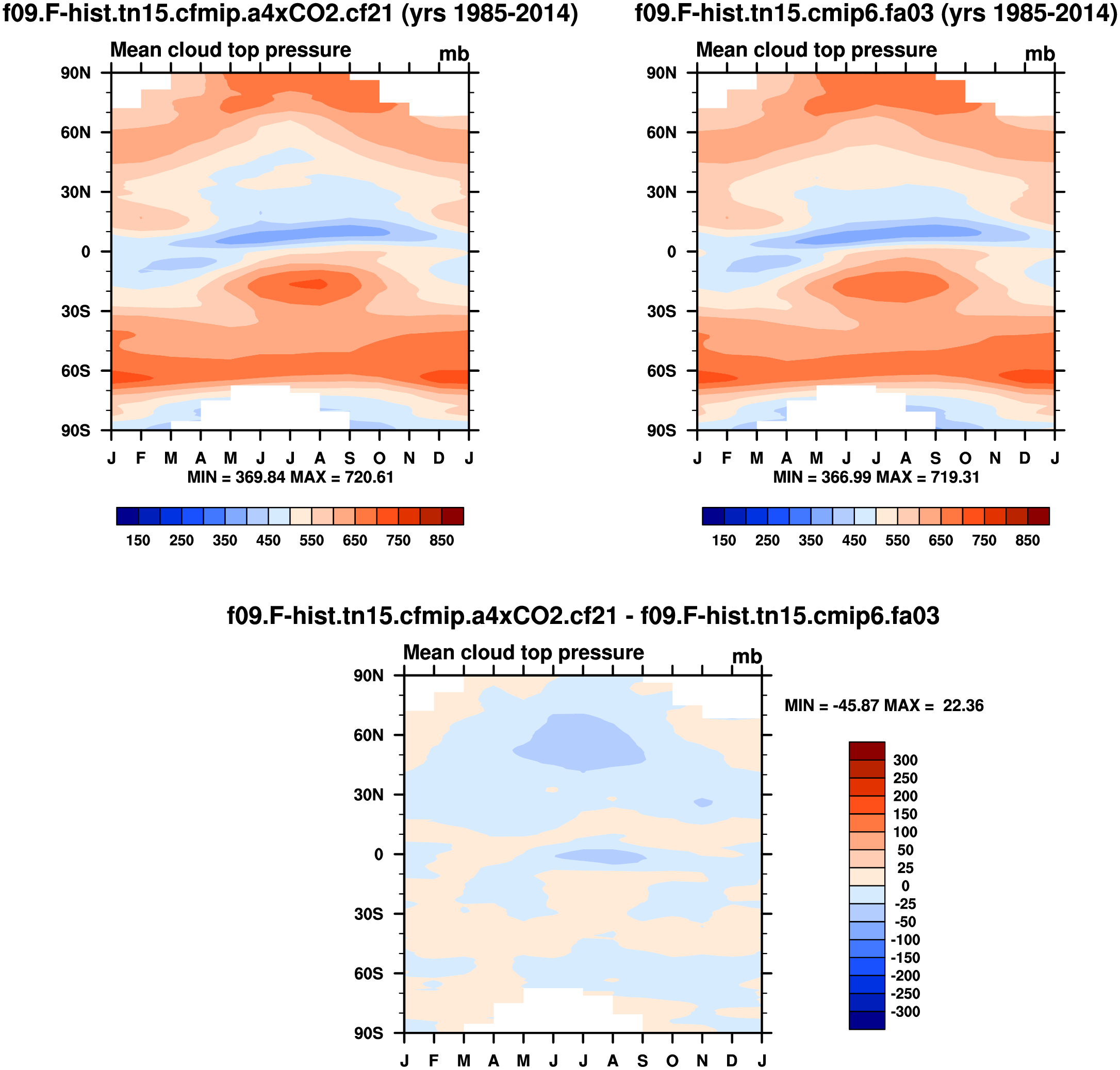 f09.F-hist.tn15.cfmip.a4xCO2.cf21 (yrs 1985-2014)

Mean cloud top pressure

mb

90N
60N
30N
0
30S
60S
90S

J F M A M J J A S O N D J

MIN = 369.84 MAX = 720.61

150 250 350 450 550 650 750 850

f09.F-hist.tn15.cmip6.fa03 (yrs 1985-2014)

Mean cloud top pressure

mb

90N
60N
30N
0
30S
60S
90S

J F M A M J J A S O N D J

MIN = 366.99 MAX = 719.31

150 250 350 450 550 650 750 850

f09.F-hist.tn15.cfmip.a4xCO2.cf21 - f09.F-hist.tn15.cmip6.fa03

Mean cloud top pressure

mb

90N
60N
30N
0
30S
60S
90S

J F M A M J J A S O N D J

MIN = -45.87 MAX = 22.36

300
250
200
150
100
50
25
0
-25
-50
-100
-150
-200
-250
-300